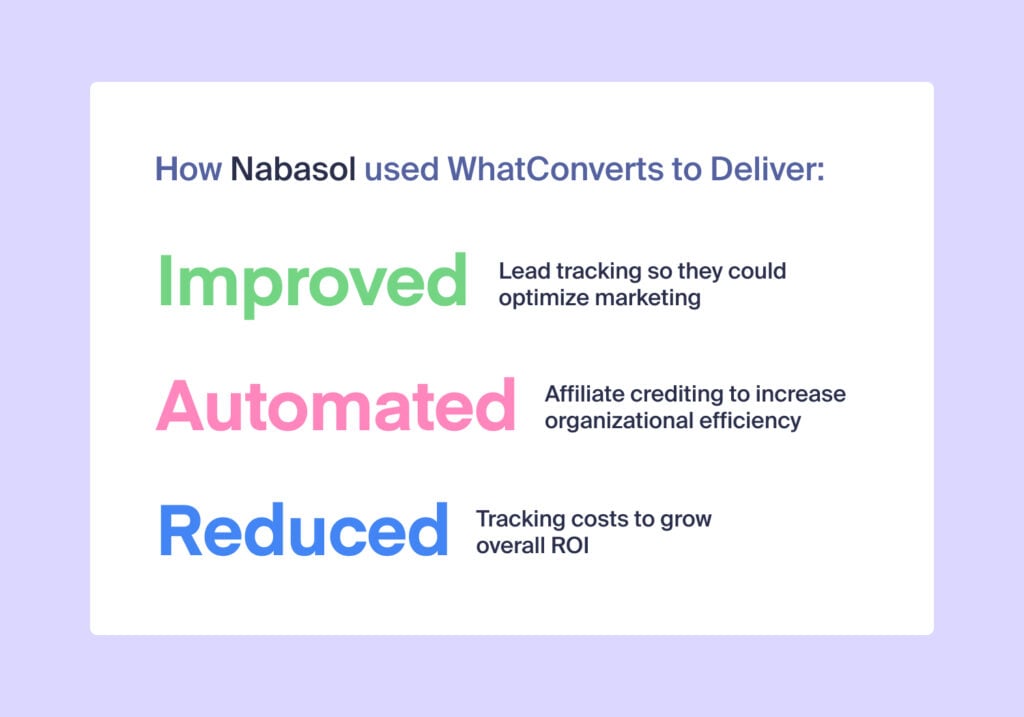 How Nabasol used WhatConverts to Deliver:

Improved Lead tracking so they could optimize marketing

Automated Affiliate crediting to increase organizational efficiency

Reduced Tracking costs to grow overall ROI